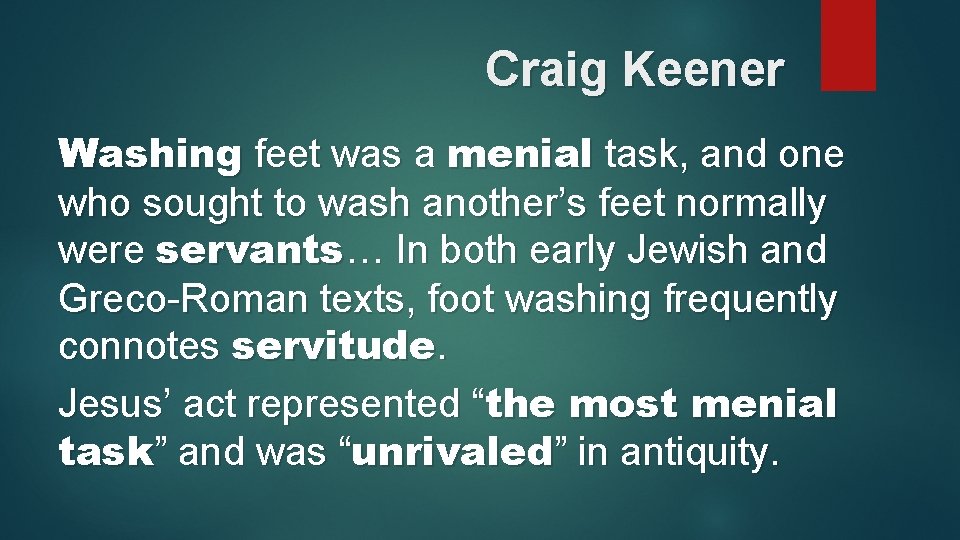 Craig Keener

Washing feet was a menial task, and one who sought to wash another’s feet normally were servants… In both early Jewish and Greco-Roman texts, foot washing frequently connotes servitude.

Jesus’ act represented “the most menial task” and was “unrivaled” in antiquity.